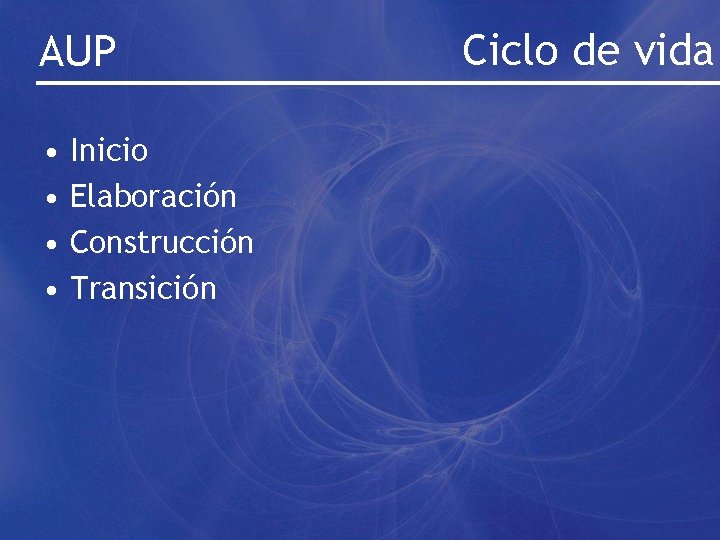 AUP Ciclo de vida

• Inicio
• Elaboración
• Construcción
• Transición